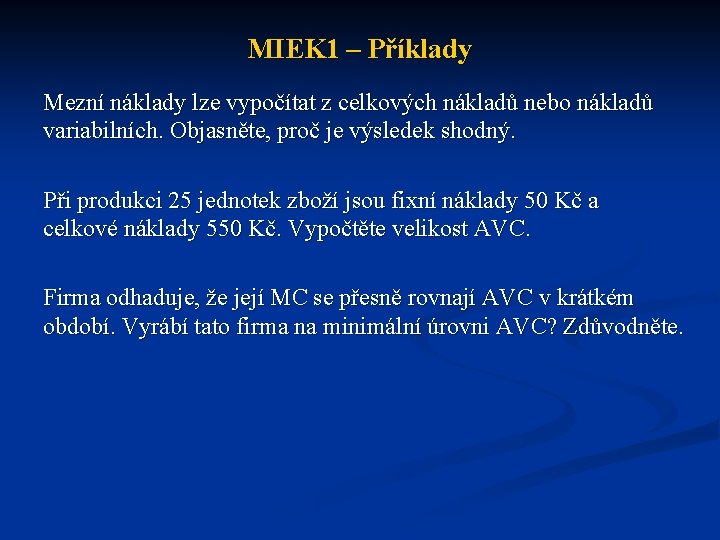 MIEK1 – Příklady

Mezní náklady lze vypočítat z celkových nákladů nebo nákladů variabilních. Objasněte, proč je výsledek shodný.

Při produkci 25 jednotek zboží jsou fixní náklady 50 Kč a celkové náklady 550 Kč. Vypočtěte velikost AVC.

Firma odhaduje, že její MC se přesně rovnají AVC v krátkém období. Vyrábí tato firma na minimální úrovni AVC? Zdůvodněte.